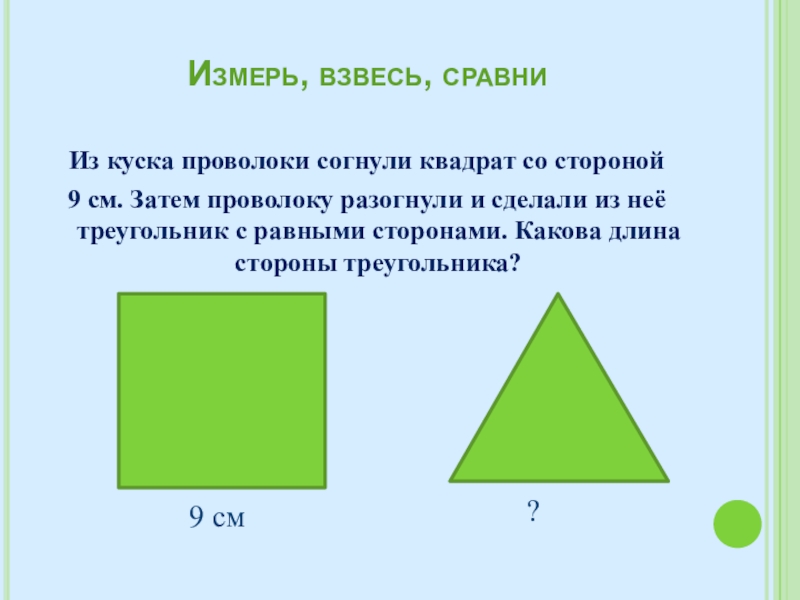 Измерь, взвесь, сравни

Из куска проволоки согнули квадрат со стороной 9 см. Затем проволоку разогнули и сделали из неё треугольник с равными сторонами. Какова длина стороны треугольника?

9 см

?